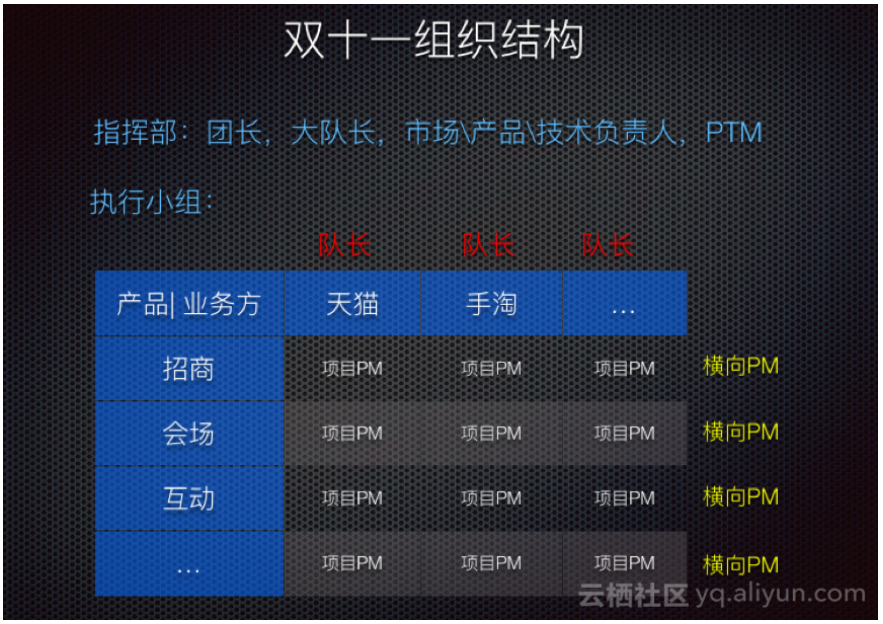 双十一组织结构

指挥部：团长，大队长，市场\产品\技术负责人，PTM

执行小组：

| | 队长 | 队长 | 队长 | |
|---|---|---|---|---|
| 产品\| 业务方 | 天猫 | 手淘 | … | |
| 招商 | 项目PM | 项目PM | 项目PM | 横向PM |
| 会场 | 项目PM | 项目PM | 项目PM | 横向PM |
| 互动 | 项目PM | 项目PM | 项目PM | 横向PM |
| … | 项目PM | 项目PM | 项目PM | 横向PM |

云栖社区 yq.aliyun.com